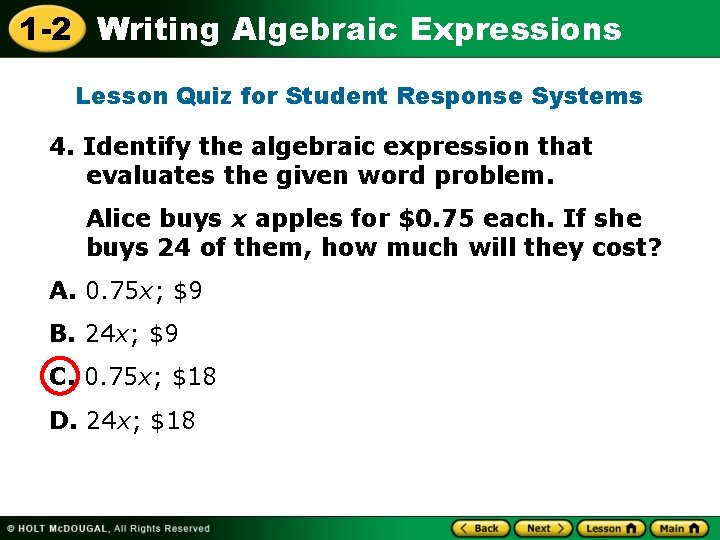 1-2 Writing Algebraic Expressions

Lesson Quiz for Student Response Systems

4. Identify the algebraic expression that evaluates the given word problem.

Alice buys $x$ apples for \$0.75 each. If she buys 24 of them, how much will they cost?

A. $0.75x$; \$9

B. $24x$; \$9

C. $0.75x$; \$18

D. $24x$; \$18

© HOLT McDOUGAL, All Rights Reserved

Back Next Lesson Main